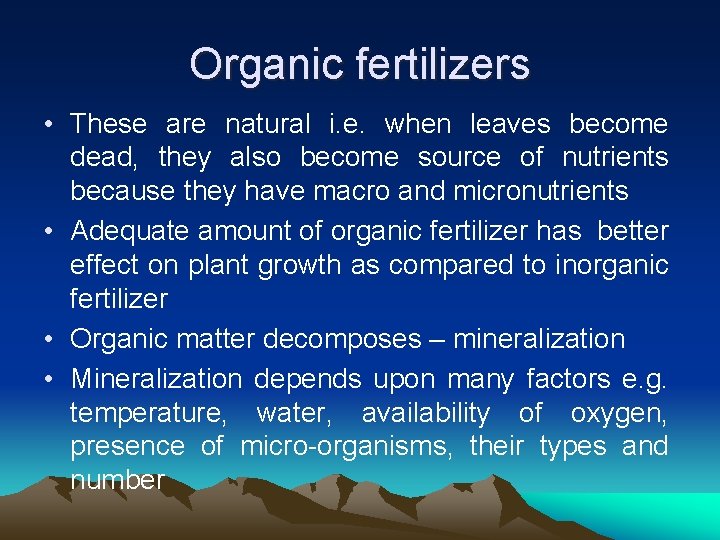 Organic fertilizers

• These are natural i.e. when leaves become dead, they also become source of nutrients because they have macro and micronutrients

• Adequate amount of organic fertilizer has better effect on plant growth as compared to inorganic fertilizer

• Organic matter decomposes – mineralization

• Mineralization depends upon many factors e.g. temperature, water, availability of oxygen, presence of micro-organisms, their types and number